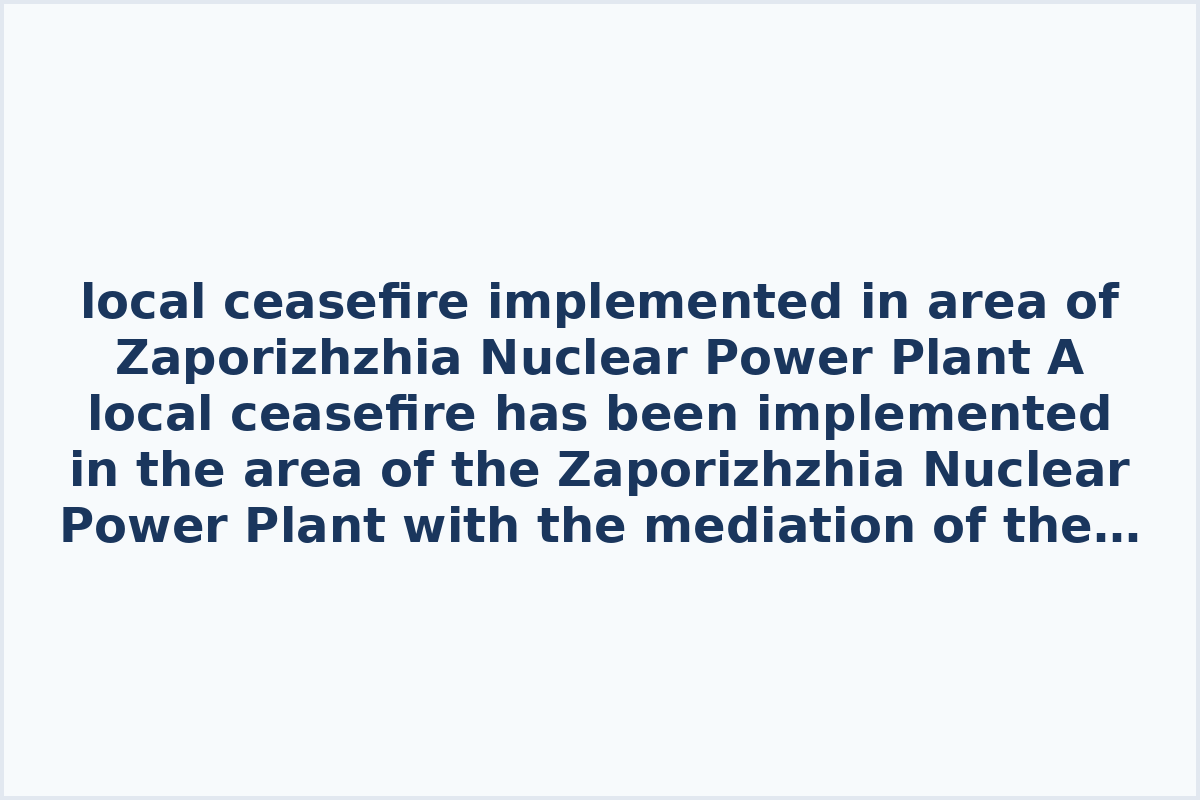 local ceasefire implemented in area of Zaporizhzhia Nuclear Power Plant A local ceasefire has been implemented in the area of the Zaporizhzhia Nuclear Power Plant with the mediation of the…